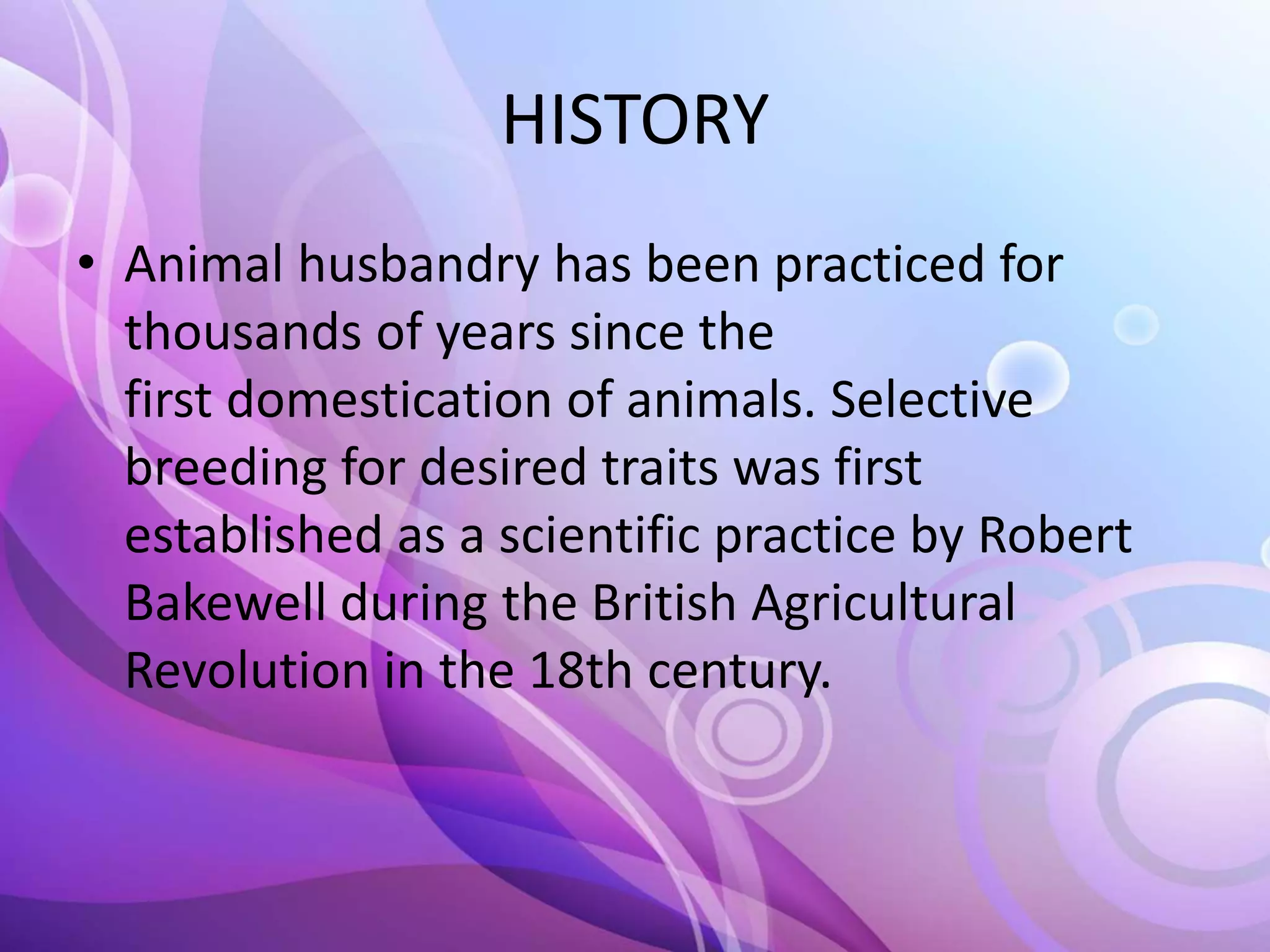 HISTORY

• Animal husbandry has been practiced for thousands of years since the first domestication of animals. Selective breeding for desired traits was first established as a scientific practice by Robert Bakewell during the British Agricultural Revolution in the 18th century.